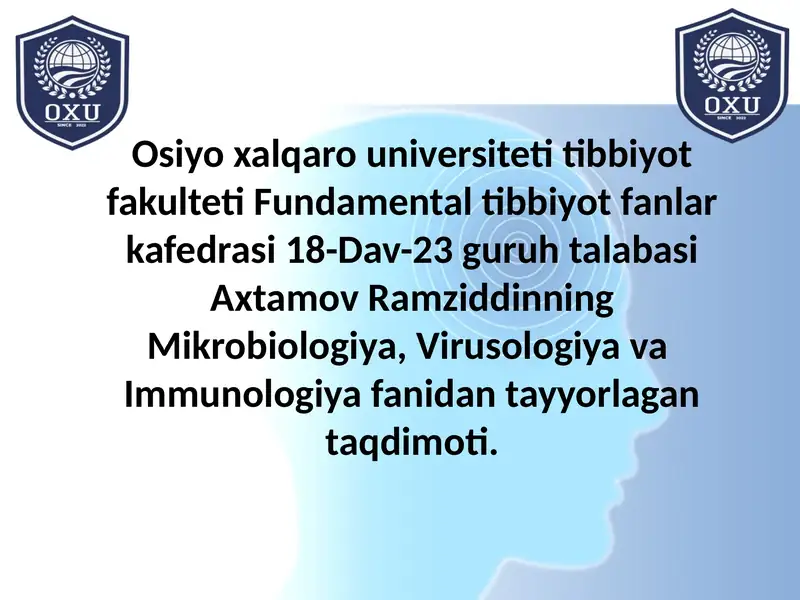 OXU
SINCE 2022

OXU
SINCE 2022

Osiyo xalqaro universiteti tibbiyot fakulteti Fundamental tibbiyot fanlar kafedrasi 18-Dav-23 guruh talabasi Axtamov Ramziddinning Mikrobiologiya, Virusologiya va Immunologiya fanidan tayyorlagan taqdimoti.